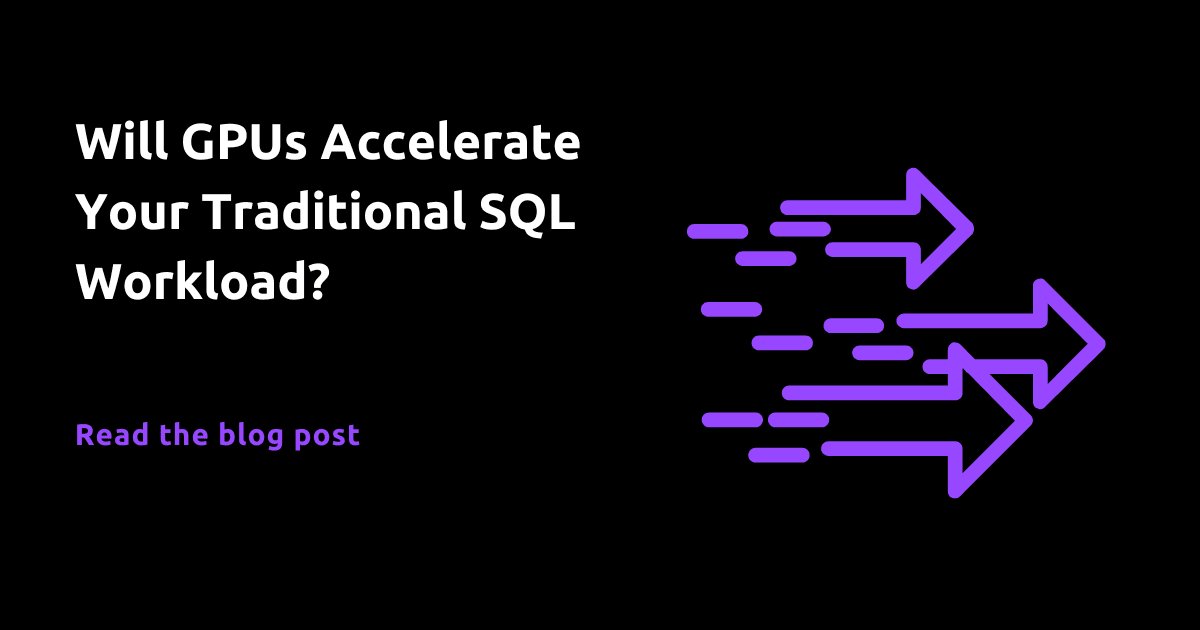 Will GPUs Accelerate Your Traditional SQL Workload?

Read the blog post